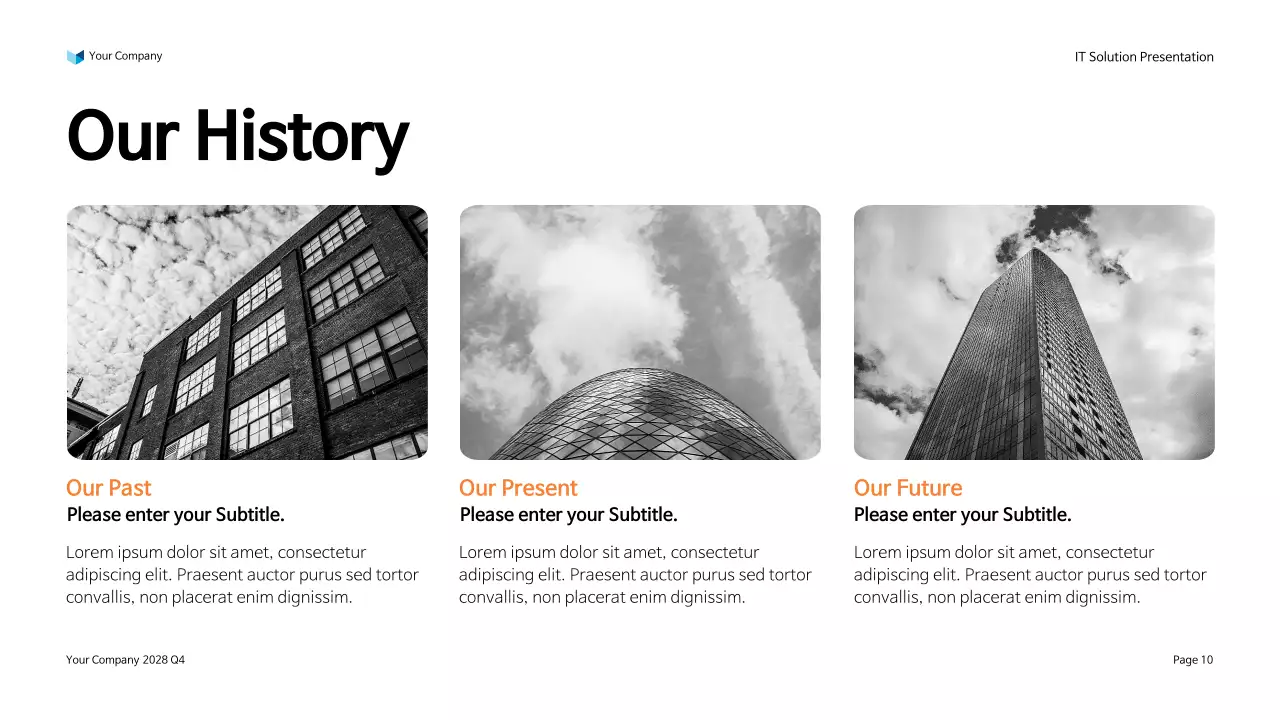 Your Company

IT Solution Presentation

Our History

Our Past
Please enter your Subtitle.
Lorem ipsum dolor sit amet, consectetur adipiscing elit. Praesent auctor purus sed tortor convallis, non placerat enim dignissim.

Our Present
Please enter your Subtitle.
Lorem ipsum dolor sit amet, consectetur adipiscing elit. Praesent auctor purus sed tortor convallis, non placerat enim dignissim.

Our Future
Please enter your Subtitle.
Lorem ipsum dolor sit amet, consectetur adipiscing elit. Praesent auctor purus sed tortor convallis, non placerat enim dignissim.

Your Company 2028 Q4

Page 10